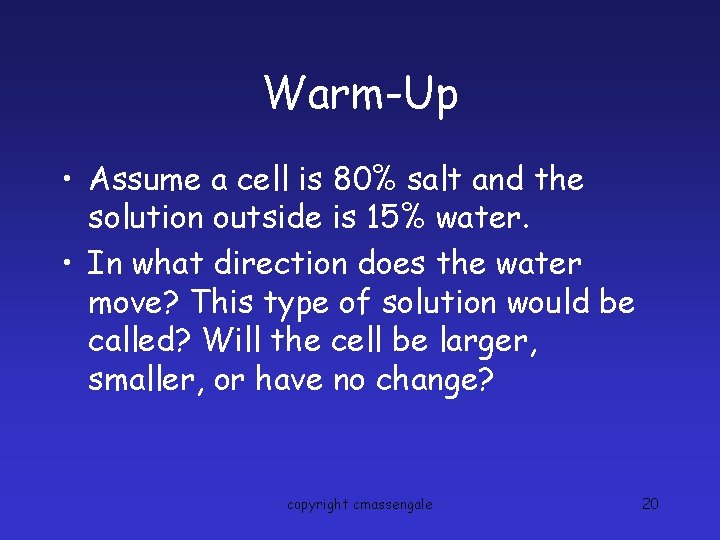 Warm-Up

• Assume a cell is 80% salt and the solution outside is 15% water.

• In what direction does the water move? This type of solution would be called? Will the cell be larger, smaller, or have no change?

copyright cmassengale

20